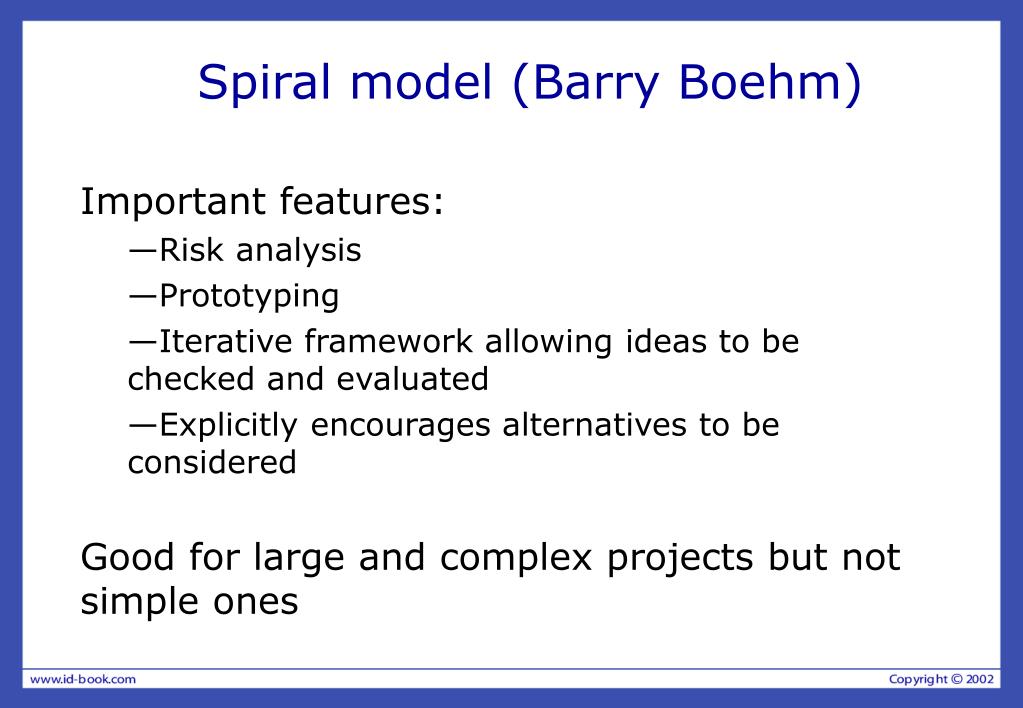 Spiral model (Barry Boehm)

Important features:

—Risk analysis

—Prototyping

—Iterative framework allowing ideas to be checked and evaluated

—Explicitly encourages alternatives to be considered

Good for large and complex projects but not simple ones

www.id-book.com

Copyright © 2002